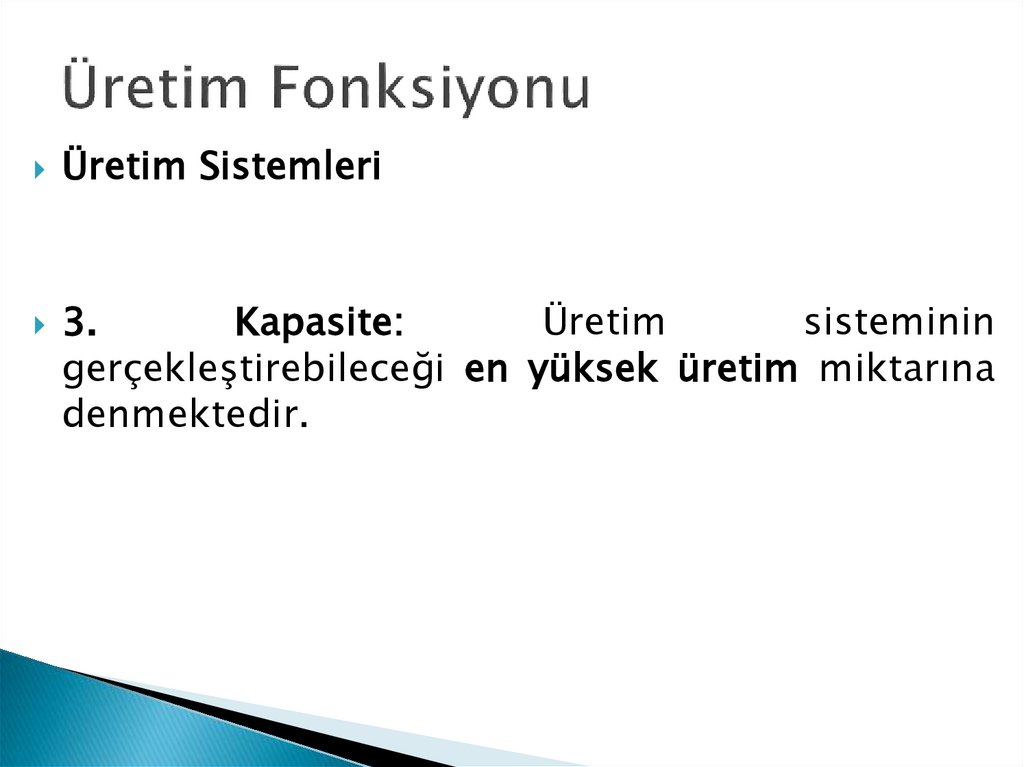 Üretim Fonksiyonu

Üretim Sistemleri

3. Kapasite: Üretim sisteminin gerçekleştirebileceği en yüksek üretim miktarına denmektedir.